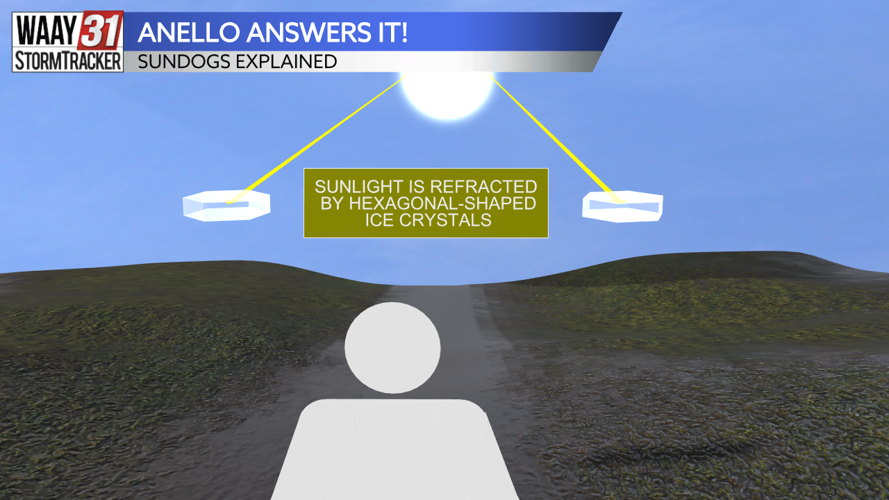 WAAY 31
STORMTRACKER

ANELLO ANSWERS IT!
SUNDOGS EXPLAINED

SUNLIGHT IS REFRACTED BY HEXAGONAL-SHAPED ICE CRYSTALS